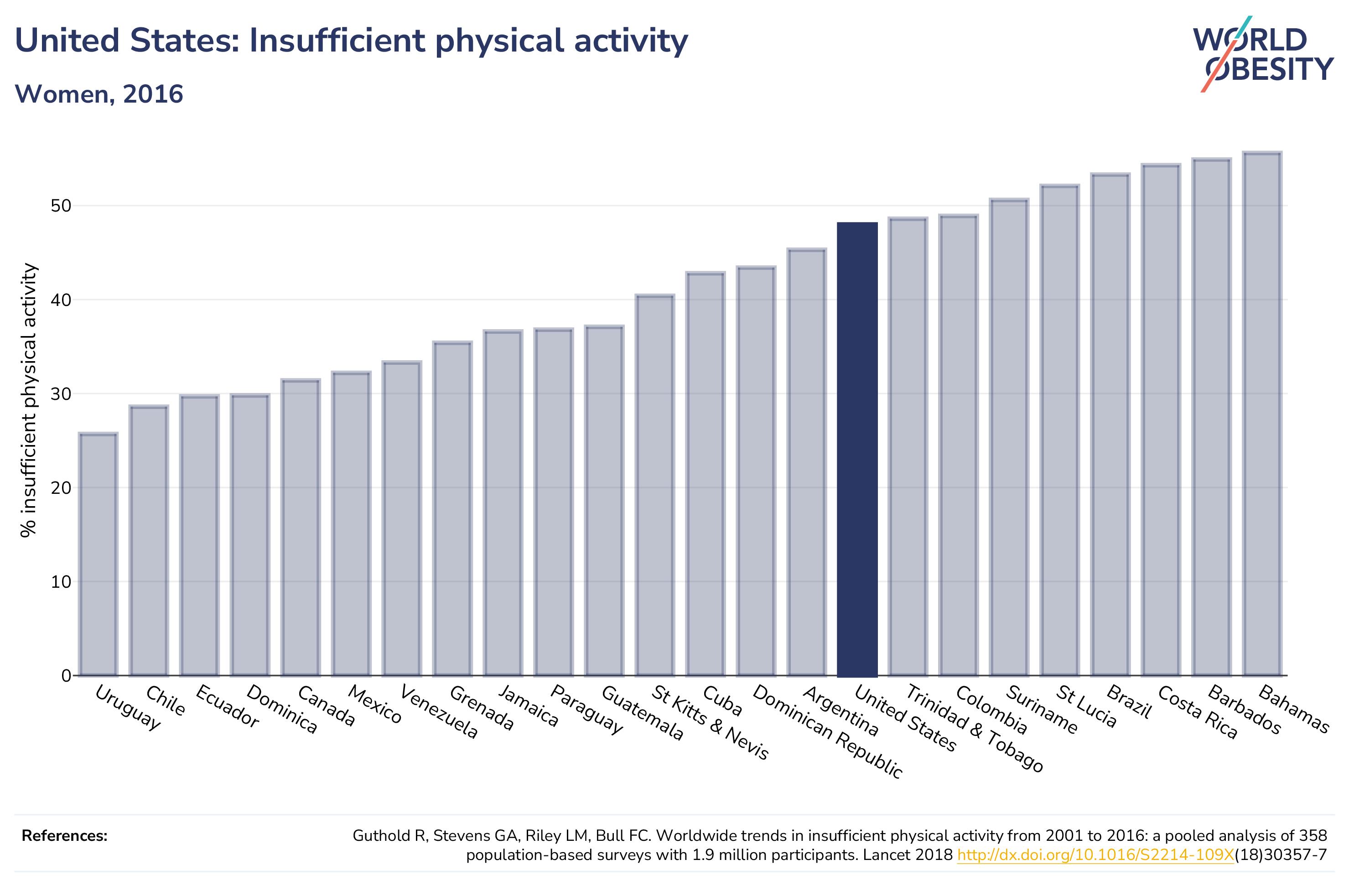 United States: Insufficient physical activity

Women, 2016

WORLD OBESITY

% insufficient physical activity

50
40
30
20
10
0

Uruguay
Chile
Ecuador
Dominica
Canada
Mexico
Venezuela
Grenada
Jamaica
Paraguay
Guatemala
St Kitts & Nevis
Cuba
Dominican Republic
Argentina
United States
Trinidad & Tobago
Colombia
Suriname
St Lucia
Brazil
Costa Rica
Barbados
Bahamas

References:

Guthold R, Stevens GA, Riley LM, Bull FC. Worldwide trends in insufficient physical activity from 2001 to 2016: a pooled analysis of 358 population-based surveys with 1.9 million participants. Lancet 2018 http://dx.doi.org/10.1016/S2214-109X(18)30357-7